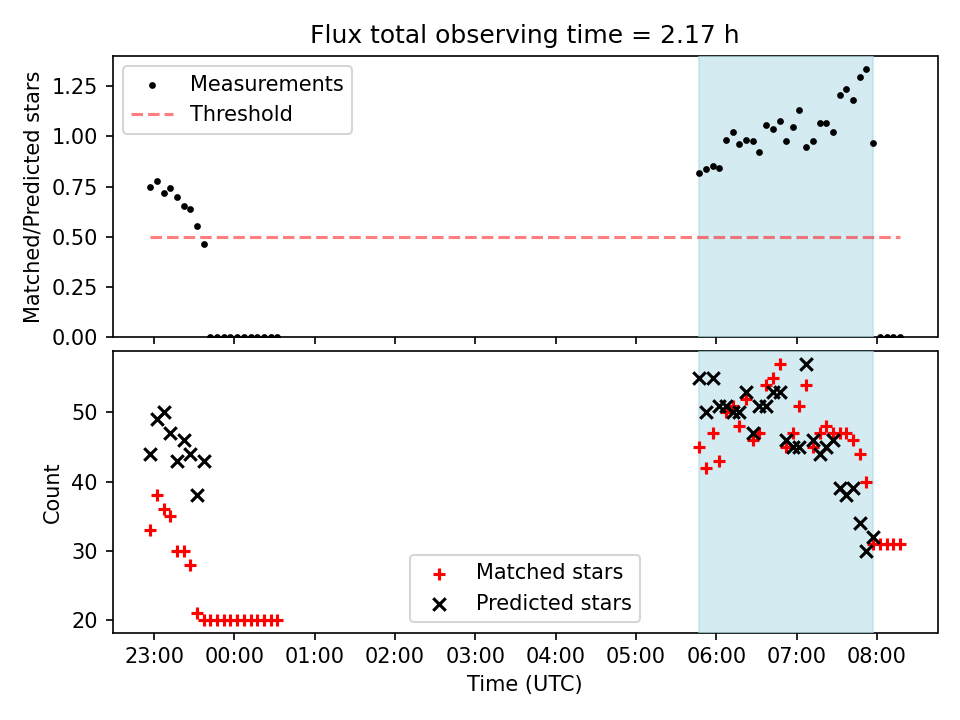 Flux total observing time = 2.17 h

Measurements
Threshold

Matched/Predicted stars

1.25
1.00
0.75
0.50
0.25
0.00

Count

50
40
30
20

Matched stars
Predicted stars

23:00 00:00 01:00 02:00 03:00 04:00 05:00 06:00 07:00 08:00
Time (UTC)